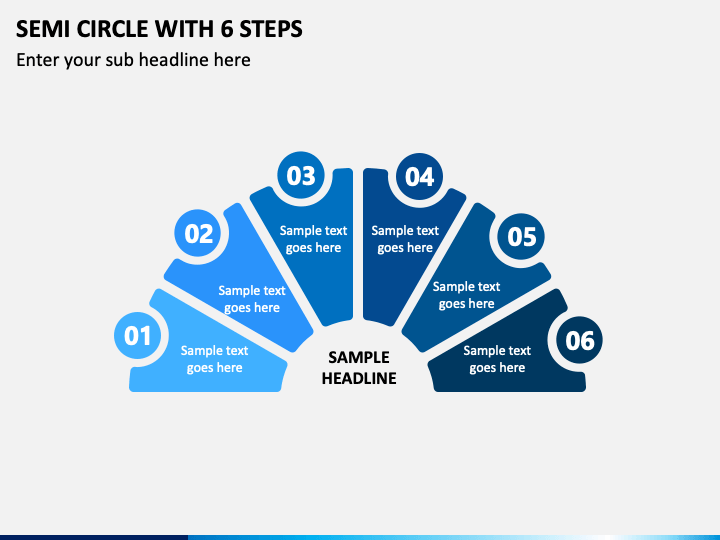 SEMI CIRCLE WITH 6 STEPS
Enter your sub headline here

01
Sample text goes here

02
Sample text goes here

03
Sample text goes here

04
Sample text goes here

05
Sample text goes here

06
Sample text goes here

SAMPLE HEADLINE